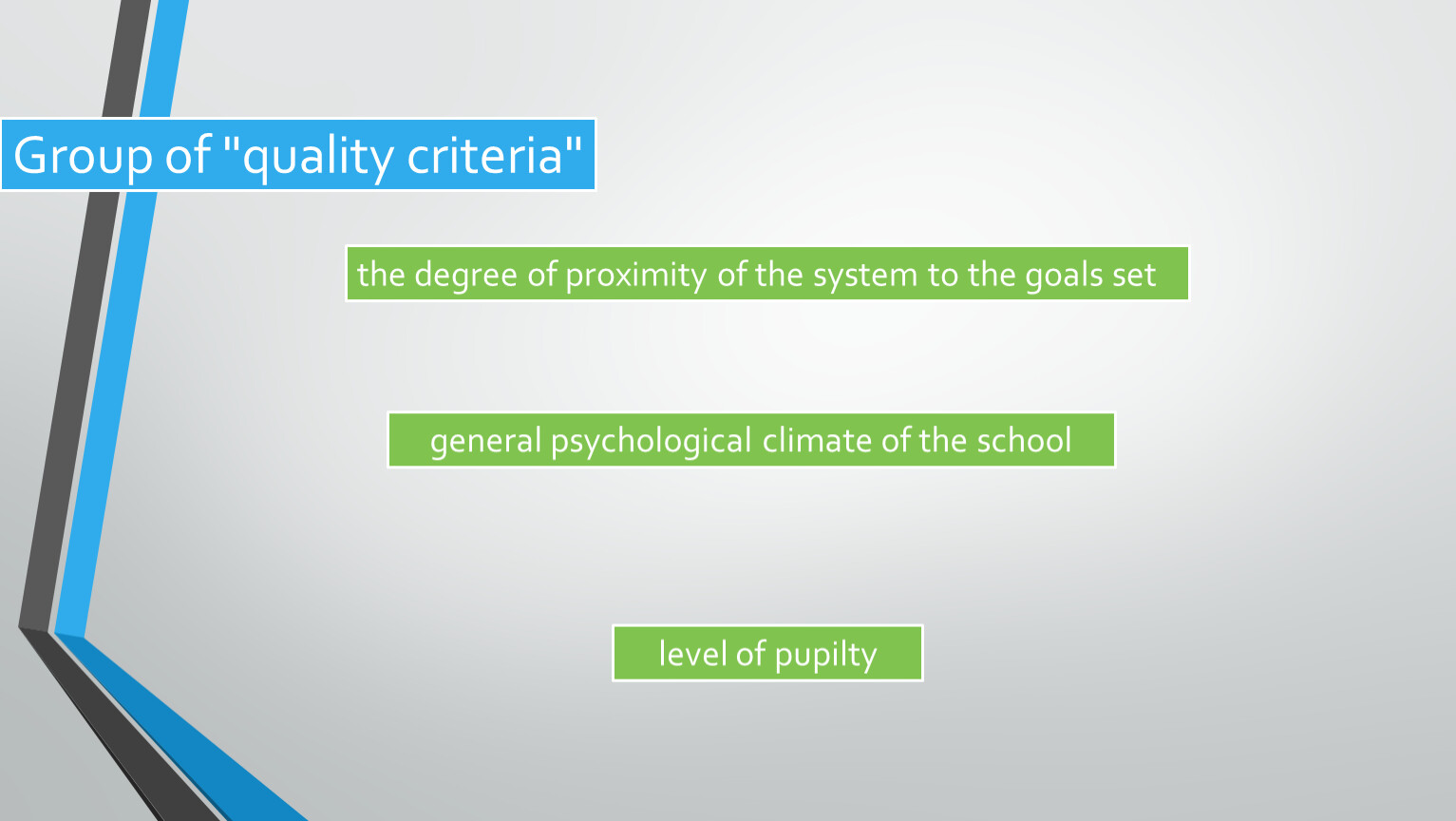 Group of "quality criteria"

the degree of proximity of the system to the goals set

general psychological climate of the school

level of pupilty